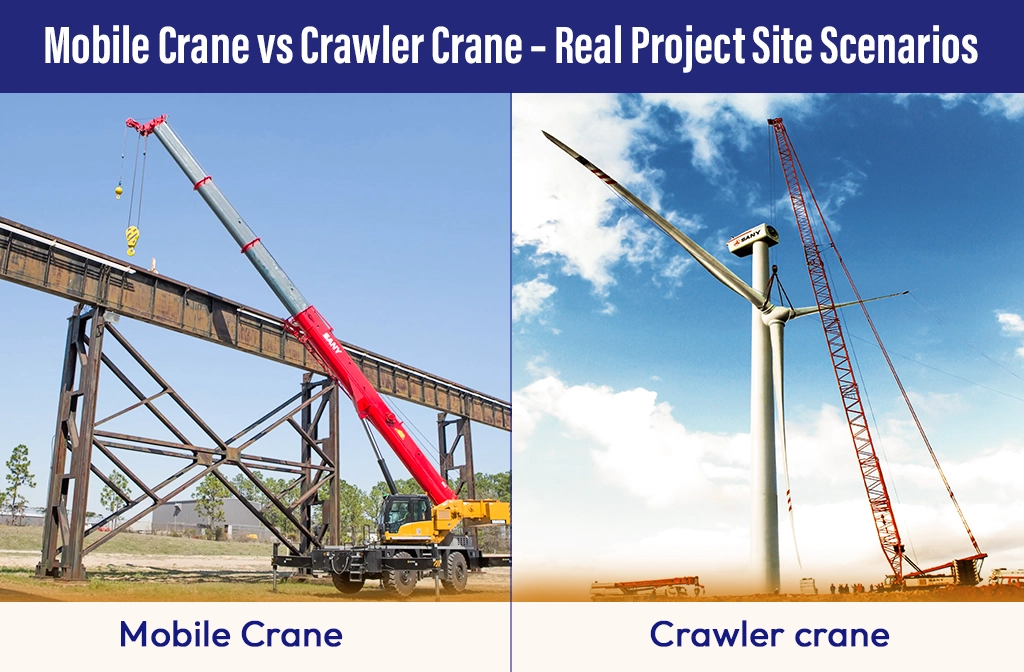 Mobile Crane vs Crawler Crane - Real Project Site Scenarios

SANY

SANY

Mobile Crane

Crawler crane